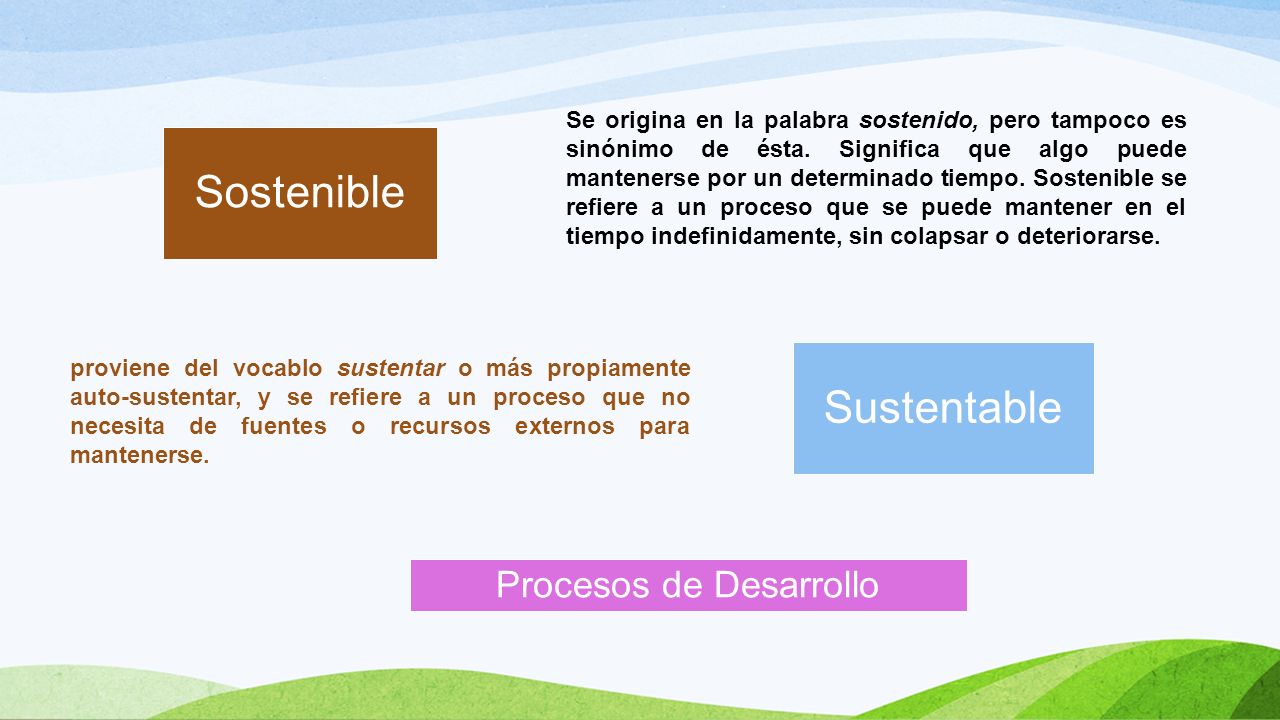 Sostenible

Se origina en la palabra sostenido, pero tampoco es sinónimo de ésta. Significa que algo puede mantenerse por un determinado tiempo. Sostenible se refiere a un proceso que se puede mantener en el tiempo indefinidamente, sin colapsar o deteriorarse.

proviene del vocablo sustentar o más propiamente auto-sustentar, y se refiere a un proceso que no necesita de fuentes o recursos externos para mantenerse.

Sustentable

Procesos de Desarrollo